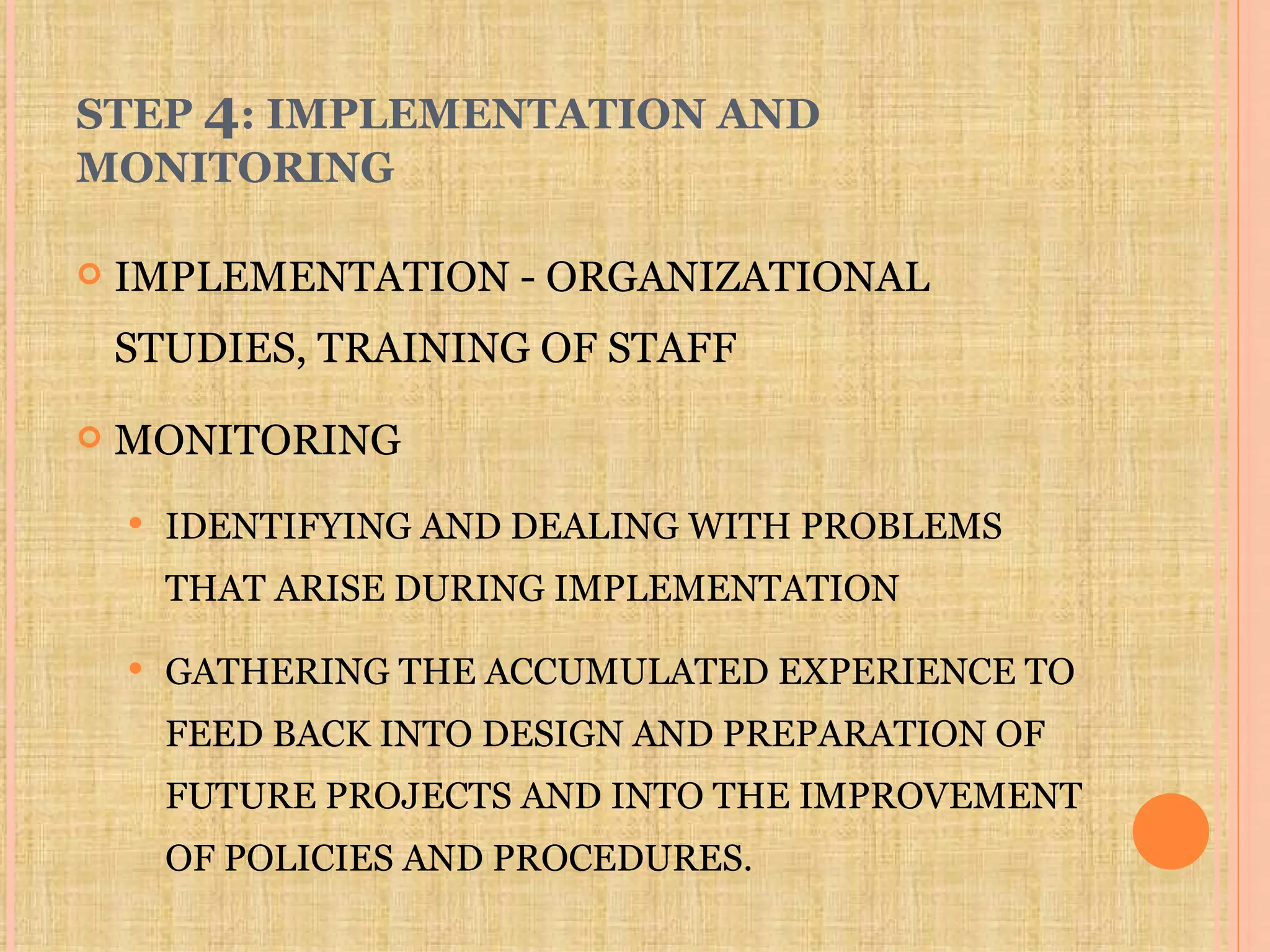 STEP 4: IMPLEMENTATION AND MONITORING

IMPLEMENTATION - ORGANIZATIONAL STUDIES, TRAINING OF STAFF

MONITORING

IDENTIFYING AND DEALING WITH PROBLEMS THAT ARISE DURING IMPLEMENTATION

GATHERING THE ACCUMULATED EXPERIENCE TO FEED BACK INTO DESIGN AND PREPARATION OF FUTURE PROJECTS AND INTO THE IMPROVEMENT OF POLICIES AND PROCEDURES.